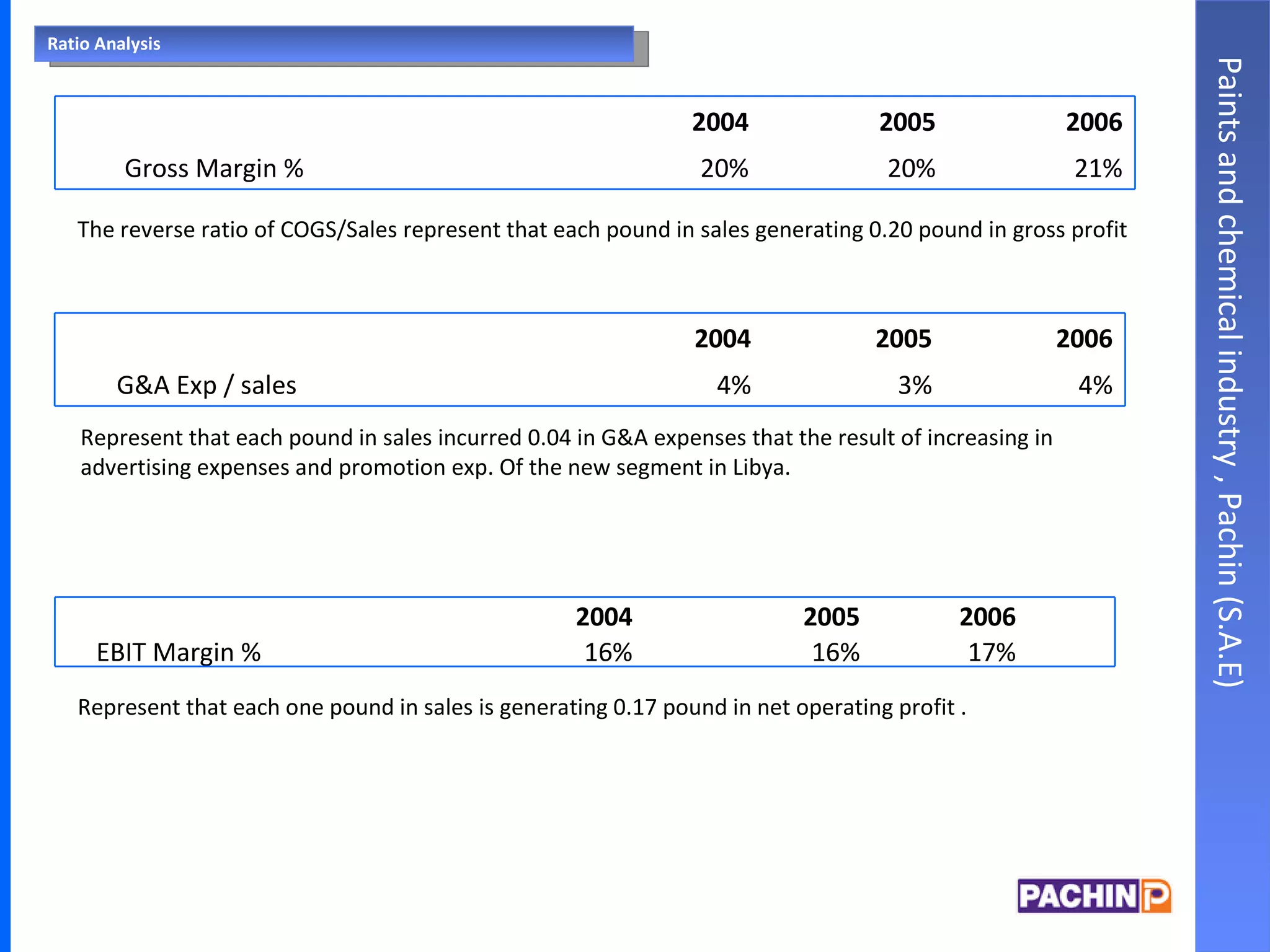 Ratio Analysis

| | 2004 | 2005 | 2006 |
|---|---|---|---|
| Gross Margin % | 20% | 20% | 21% |

The reverse ratio of COGS/Sales represent that each pound in sales generating 0.20 pound in gross profit

| | 2004 | 2005 | 2006 |
|---|---|---|---|
| G&A Exp / sales | 4% | 3% | 4% |

Represent that each pound in sales incurred 0.04 in G&A expenses that the result of increasing in advertising expenses and promotion exp. Of the new segment in Libya.

| | 2004 | 2005 | 2006 |
|---|---|---|---|
| EBIT Margin % | 16% | 16% | 17% |

Represent that each one pound in sales is generating 0.17 pound in net operating profit .

PACHIN P

Paints and chemical industry , Pachin (S.A.E)